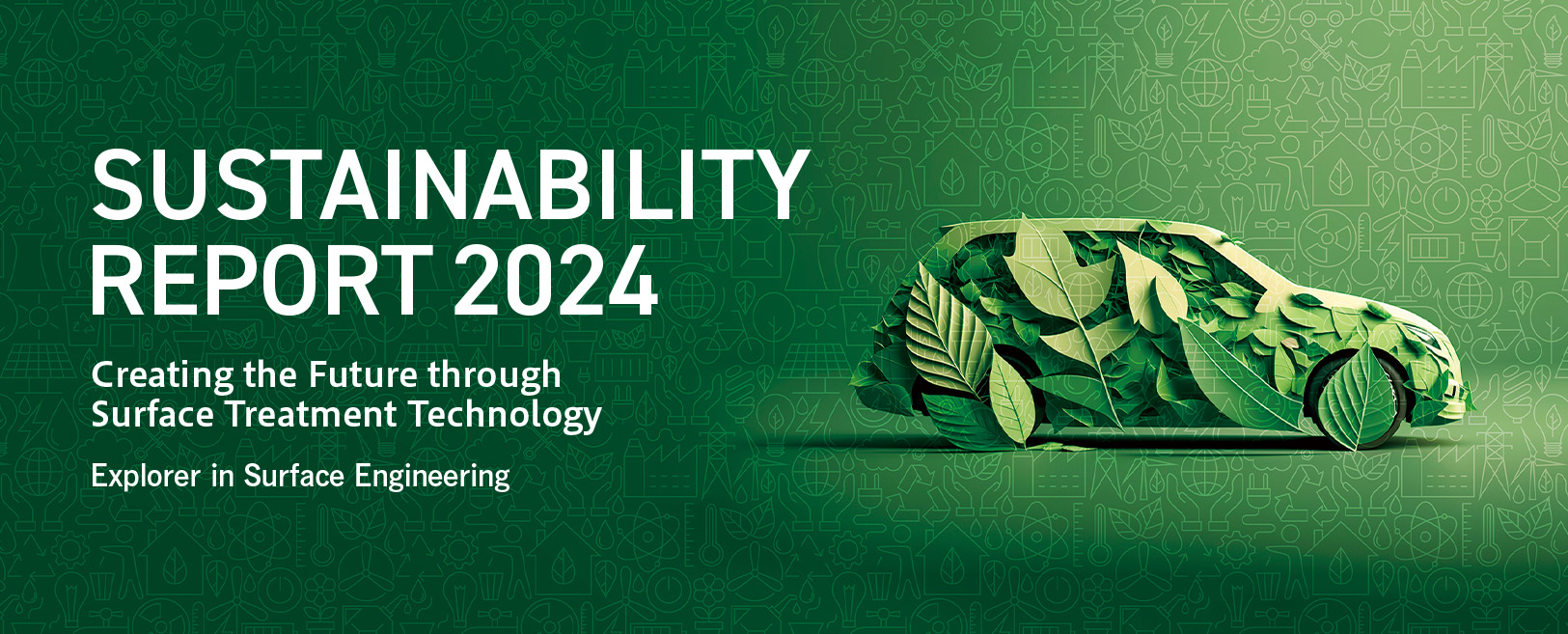 SUSTAINABILITY
REPORT 2024

Creating the Future through Surface Treatment Technology

Explorer in Surface Engineering